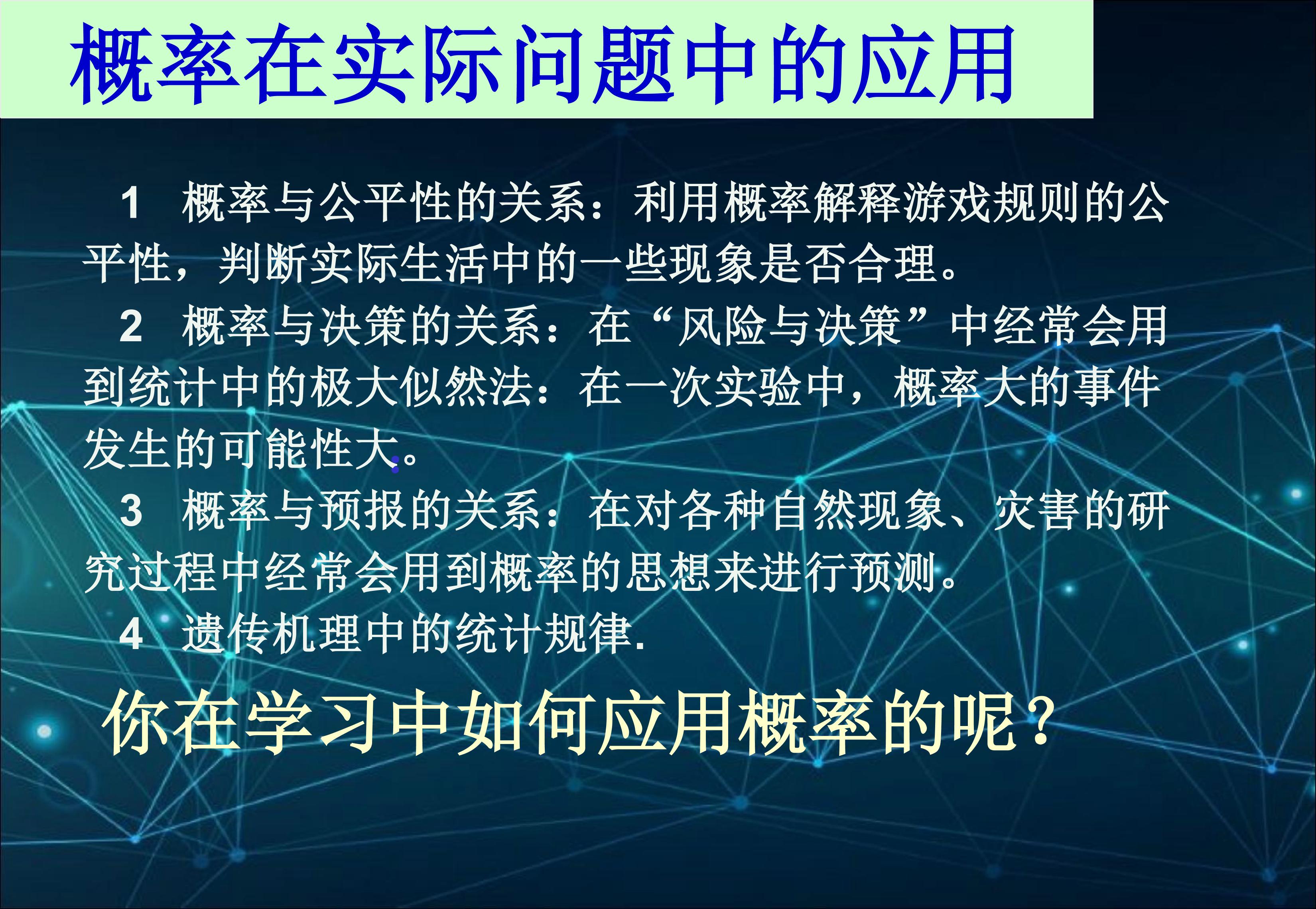 概率在实际问题中的应用

1 概率与公平性的关系：利用概率解释游戏规则的公平性，判断实际生活中的一些现象是否合理。

2 概率与决策的关系：在“风险与决策”中经常会用到统计中的极大似然法：在一次实验中，概率大的事件发生的可能性大。

3 概率与预报的关系：在对各种自然现象、灾害的研究过程中经常会用到概率的思想来进行预测。

4 遗传机理中的统计规律.

你在学习中如何应用概率的呢？